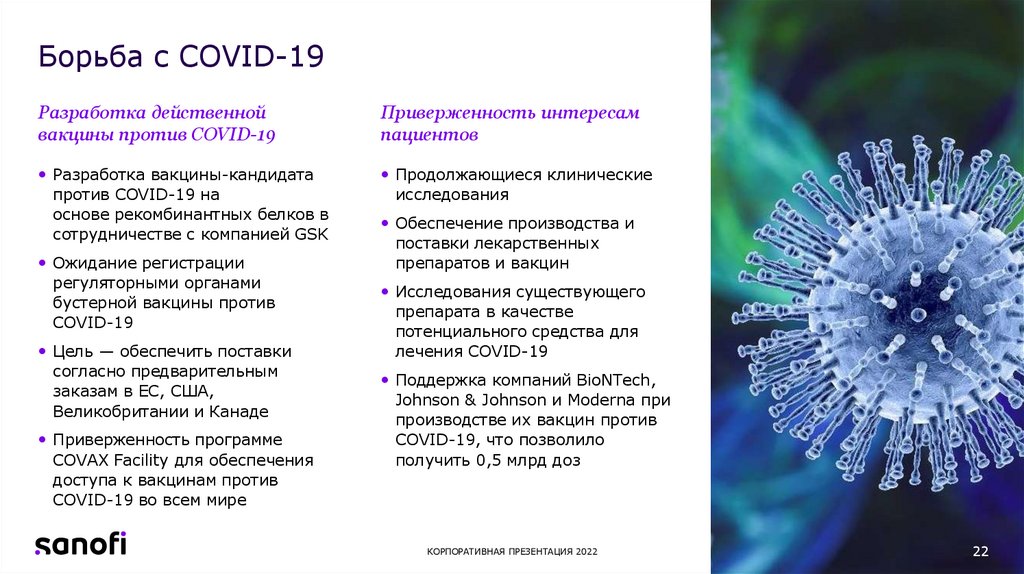 Борьба с COVID-19

Разработка действенной вакцины против COVID-19

• Разработка вакцины-кандидата против COVID-19 на основе рекомбинантных белков в сотрудничестве с компанией GSK

• Ожидание регистрации регуляторными органами бустерной вакцины против COVID-19

• Цель — обеспечить поставки согласно предварительным заказам в ЕС, США, Великобритании и Канаде

• Приверженность программе COVAX Facility для обеспечения доступа к вакцинам против COVID-19 во всем мире

Приверженность интересам пациентов

• Продолжающиеся клинические исследования

• Обеспечение производства и поставки лекарственных препаратов и вакцин

• Исследования существующего препарата в качестве потенциального средства для лечения COVID-19

• Поддержка компаний BioNTech, Johnson & Johnson и Moderna при производстве их вакцин против COVID-19, что позволило получить 0,5 млрд доз

sanofi

КОРПОРАТИВНАЯ ПРЕЗЕНТАЦИЯ 2022

22